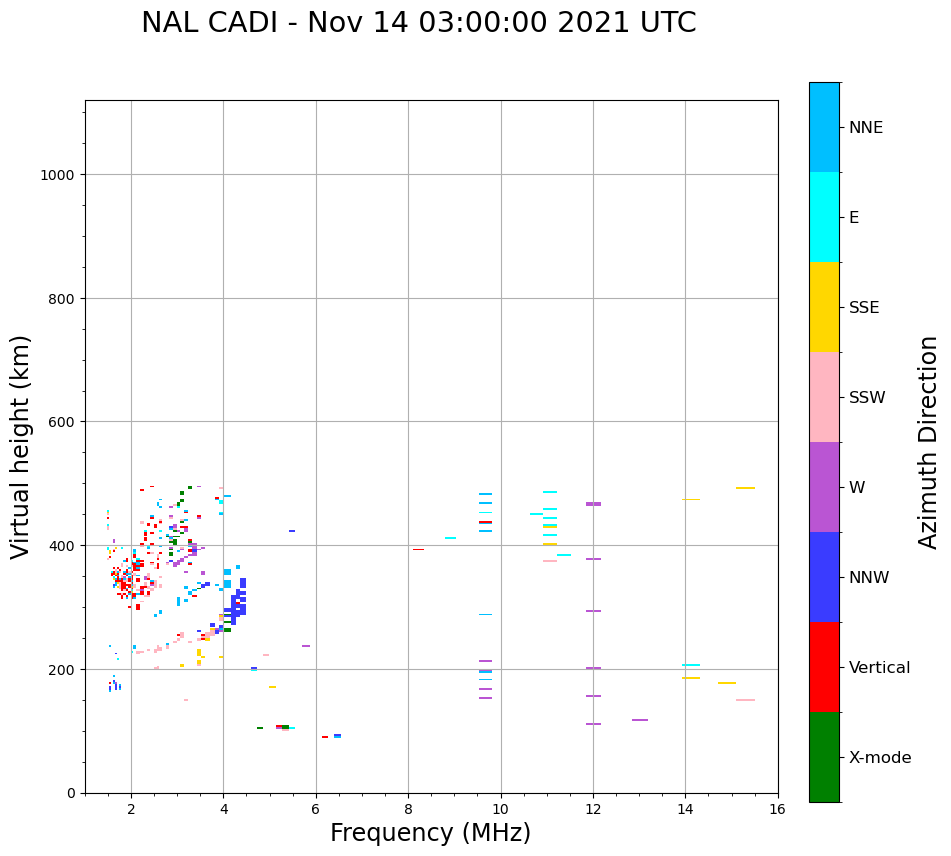 NAL CADI - Nov 14 03:00:00 2021 UTC

Virtual height (km)

1000
800
600
400
200
0

2
4
6
8
10
12
14
16

Frequency (MHz)

NNE
E
SSE
SSW
W
NNW
Vertical
X-mode

Azimuth Direction